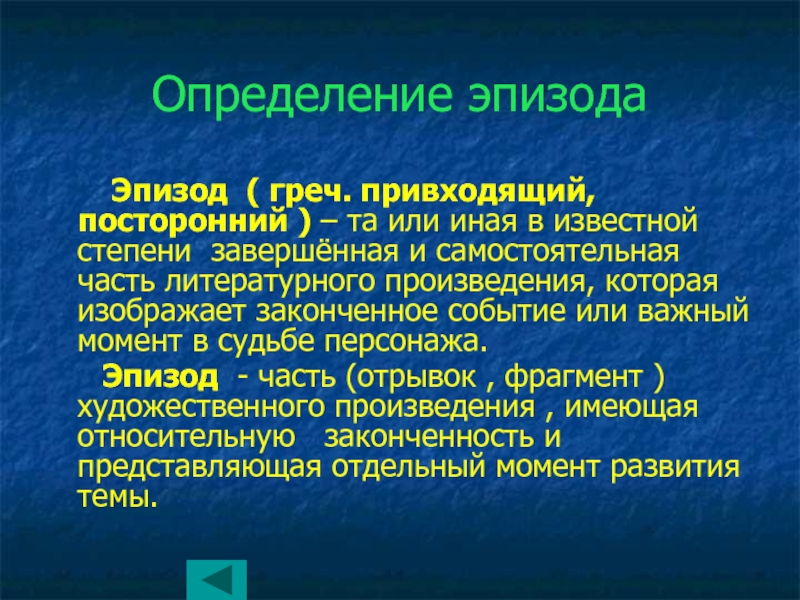 Определение эпизода

Эпизод ( греч. привходящий, посторонний ) – та или иная в известной степени завершённая и самостоятельная часть литературного произведения, которая изображает законченное событие или важный момент в судьбе персонажа.

Эпизод - часть (отрывок , фрагмент ) художественного произведения , имеющая относительную законченность и представляющая отдельный момент развития темы.